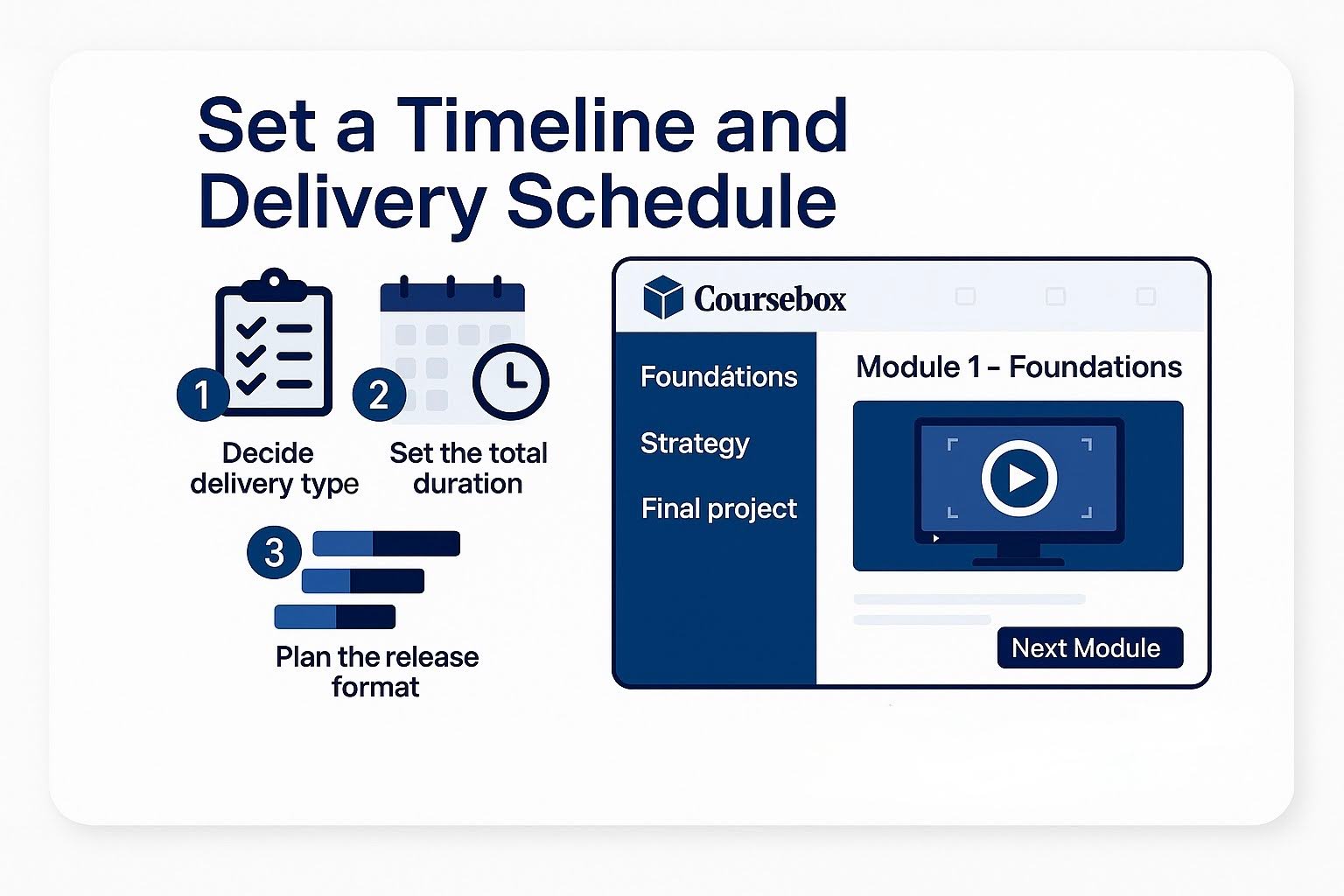 Set a Timeline and Delivery Schedule

1 Decide delivery type

2 Set the total duration

3 Plan the release format

Coursebox

Foundátions

Strategy

Final project

Module 1 – Foundations

Next Module